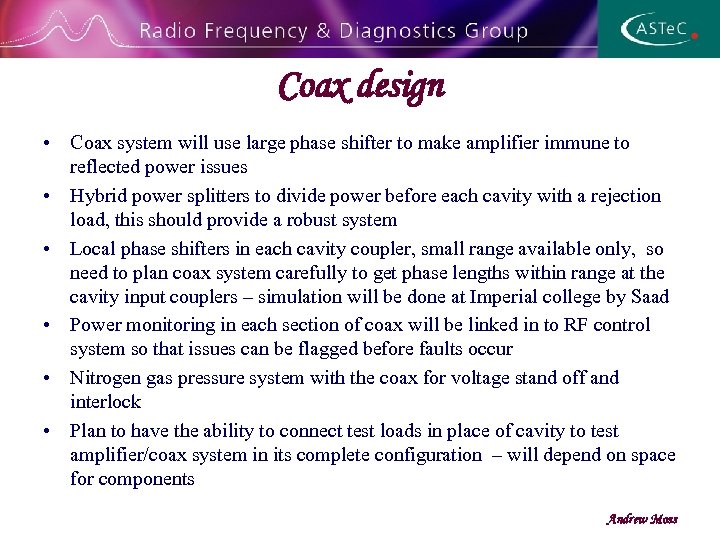 Radio Frequency & Diagnostics Group

ASTeC

Coax design

• Coax system will use large phase shifter to make amplifier immune to reflected power issues

• Hybrid power splitters to divide power before each cavity with a rejection load, this should provide a robust system

• Local phase shifters in each cavity coupler, small range available only, so need to plan coax system carefully to get phase lengths within range at the cavity input couplers – simulation will be done at Imperial college by Saad

• Power monitoring in each section of coax will be linked in to RF control system so that issues can be flagged before faults occur

• Nitrogen gas pressure system with the coax for voltage stand off and interlock

• Plan to have the ability to connect test loads in place of cavity to test amplifier/coax system in its complete configuration – will depend on space for components

Andrew Moss